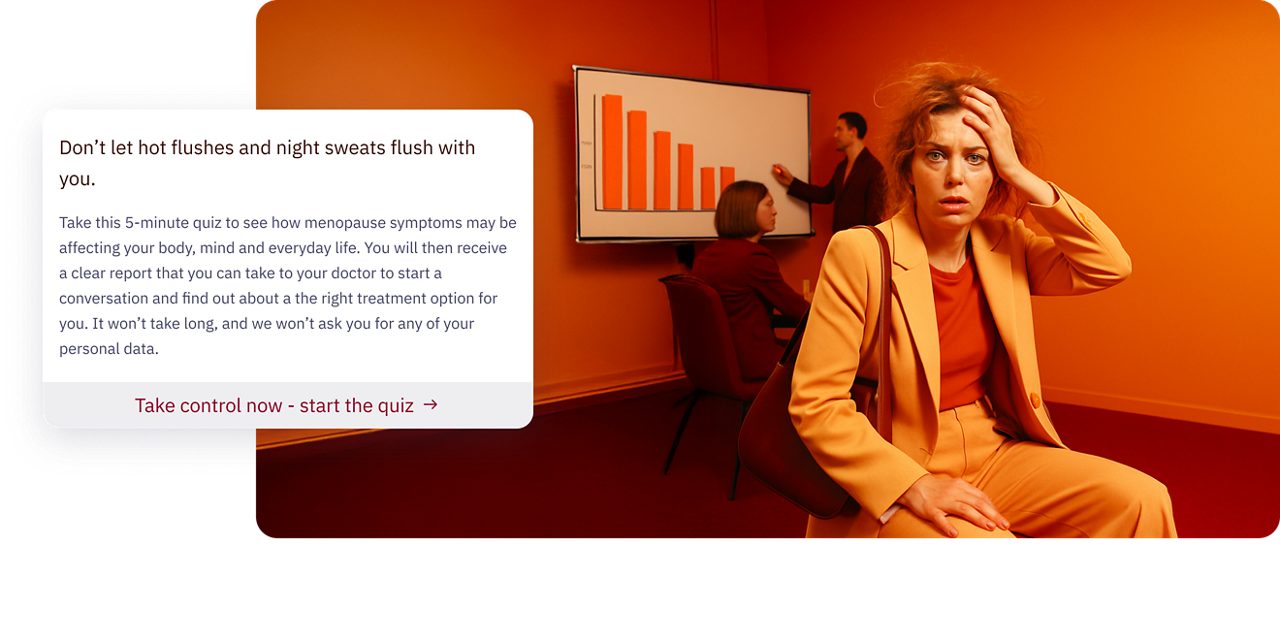 Don’t let hot flushes and night sweats flush with you.

Take this 5-minute quiz to see how menopause symptoms may be affecting your body, mind and everyday life. You will then receive a clear report that you can take to your doctor to start a conversation and find out about a the right treatment option for you. It won’t take long, and we won’t ask you for any of your personal data.

Take control now - start the quiz →